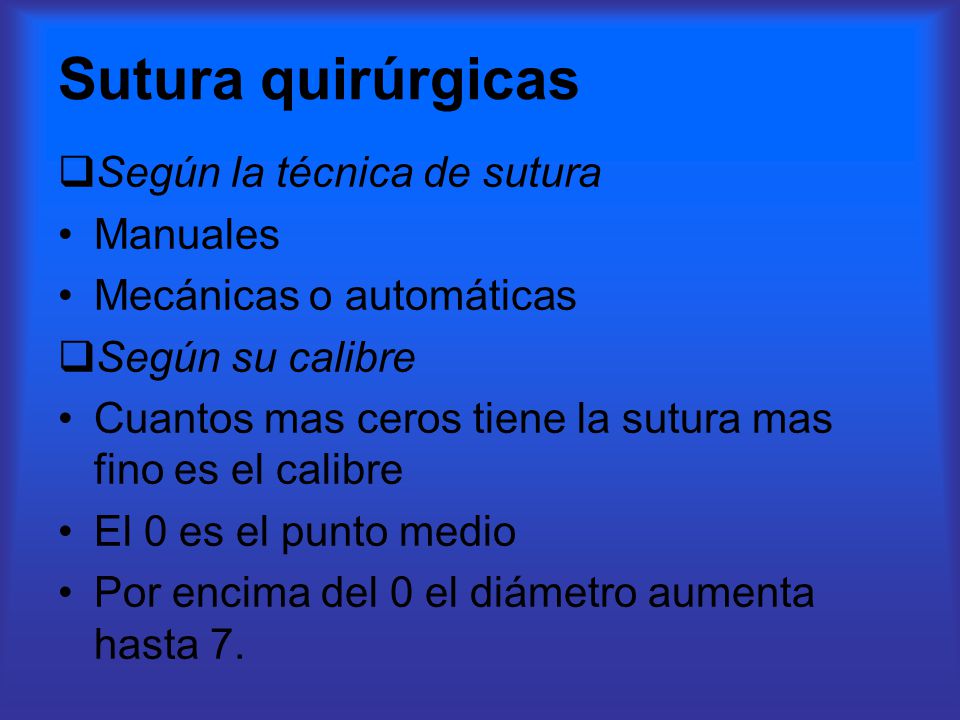 Sutura quirúrgicas

❑Según la técnica de sutura

• Manuales

• Mecánicas o automáticas

❑Según su calibre

• Cuantos mas ceros tiene la sutura mas fino es el calibre

• El 0 es el punto medio

• Por encima del 0 el diámetro aumenta hasta 7.